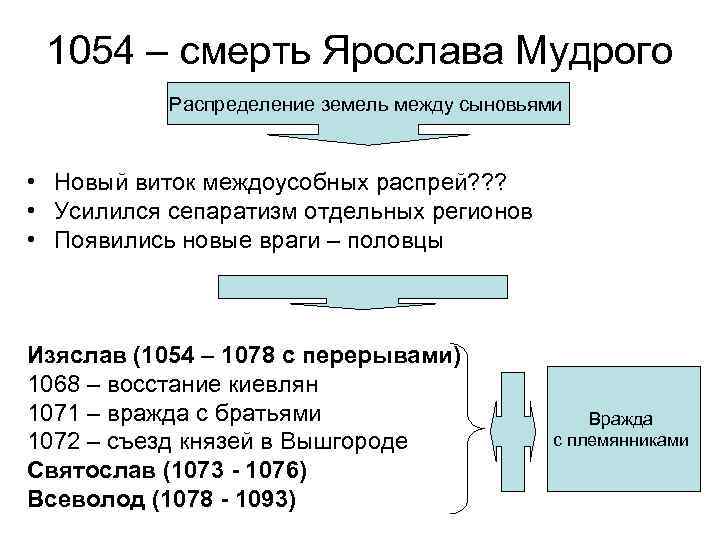 1054 – смерть Ярослава Мудрого

Распределение земель между сыновьями

• Новый виток междоусобных распрей???
• Усилился сепаратизм отдельных регионов
• Появились новые враги – половцы

Изяслав (1054 – 1078 с перерывами)
1068 – восстание киевлян
1071 – вражда с братьями
1072 – съезд князей в Вышгороде
Святослав (1073 - 1076)
Всеволод (1078 - 1093)

Вражда с племянниками